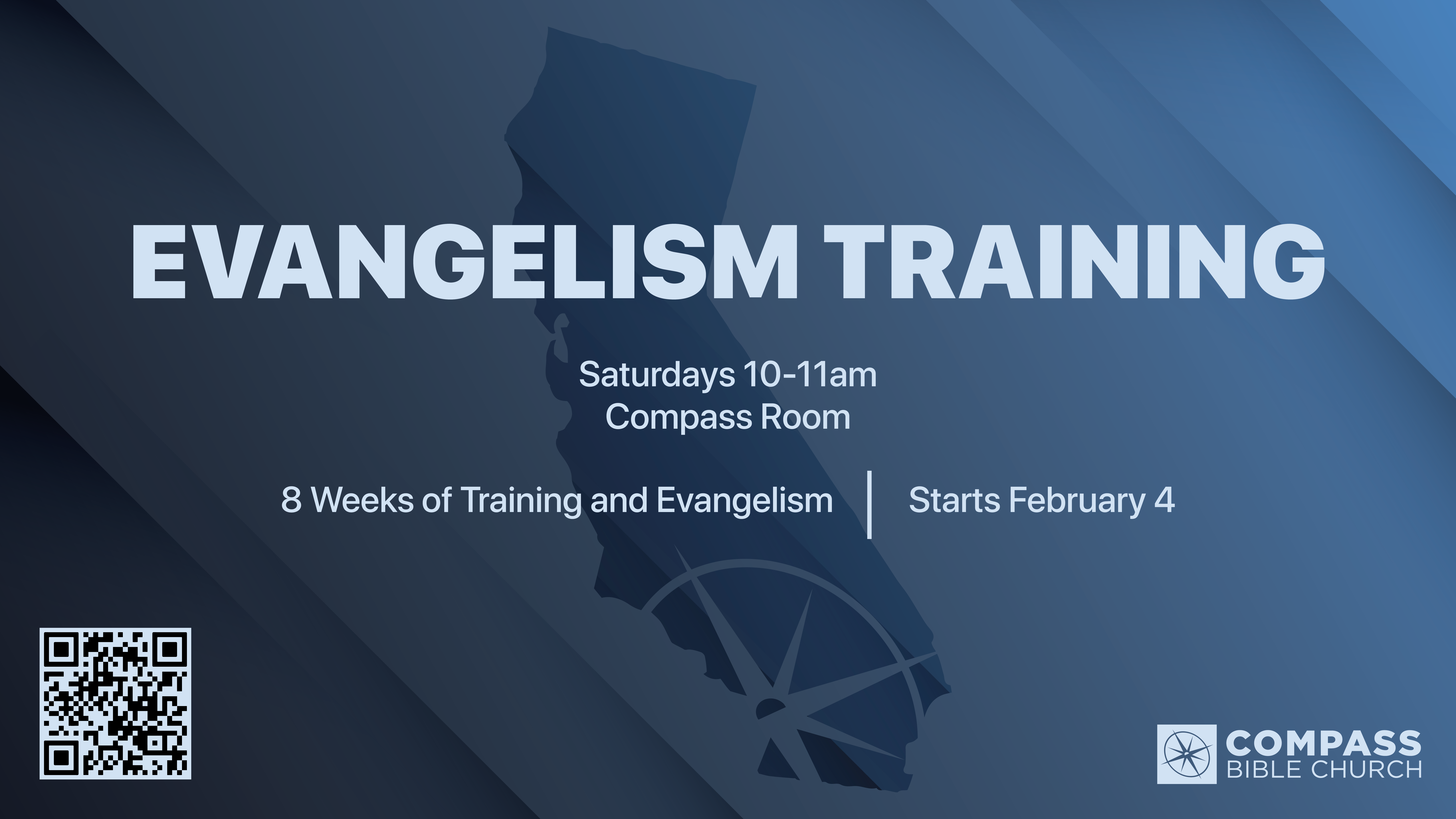 EVANGELISM TRAINING

Saturdays 10-11am
Compass Room

8 Weeks of Training and Evangelism | Starts February 4

COMPASS
BIBLE CHURCH